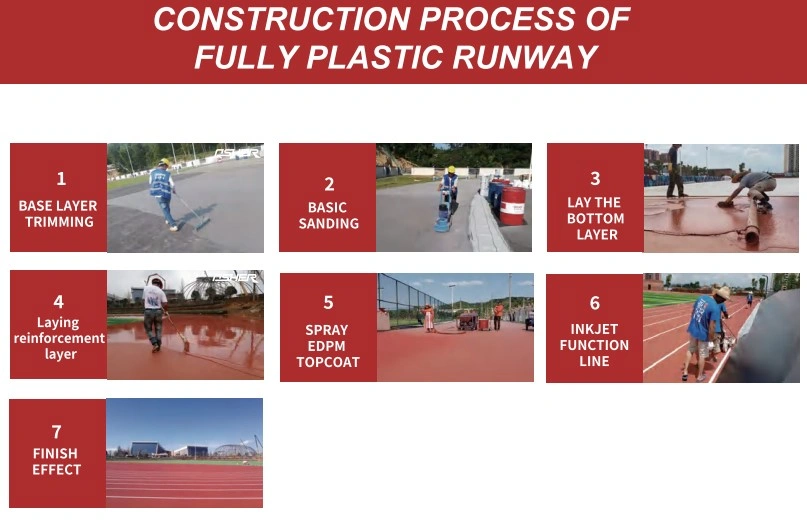 CONSTRUCTION PROCESS OF FULLY PLASTIC RUNWAY

1
BASE LAYER TRIMMING

2
BASIC SANDING

3
LAY THE BOTTOM LAYER

4
Laying reinforcement layer

5
SPRAY EDPM TOPCOAT

6
INKJET FUNCTION LINE

7
FINISH EFFECT